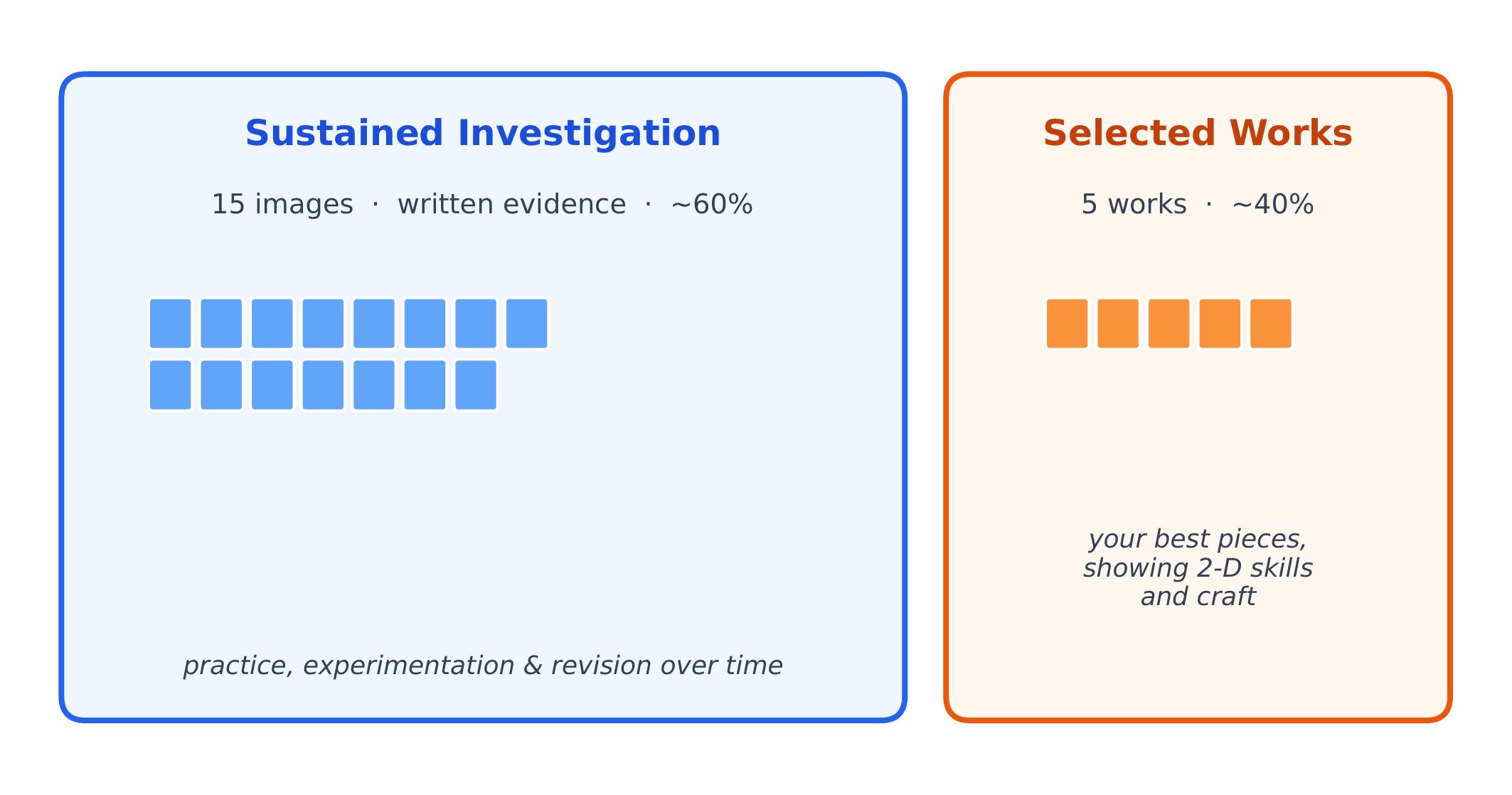 Sustained Investigation

15 images · written evidence · ~60%

practice, experimentation & revision over time

Selected Works

5 works · ~40%

your best pieces, showing 2-D skills and craft